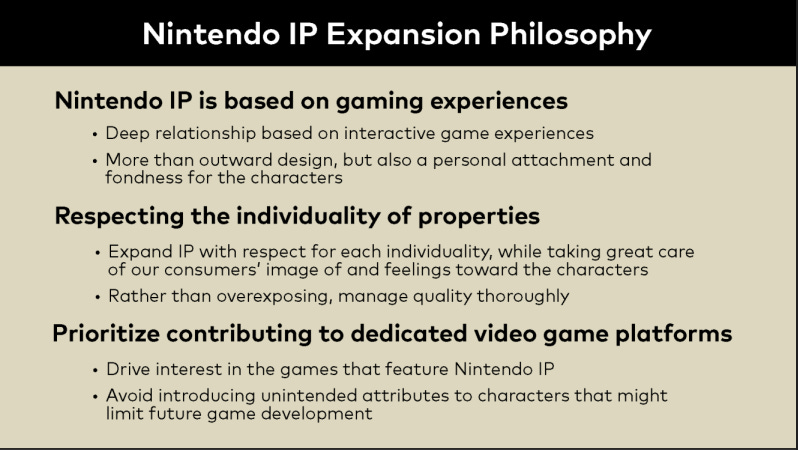 Nintendo IP Expansion Philosophy

Nintendo IP is based on gaming experiences

• Deep relationship based on interactive game experiences

• More than outward design, but also a personal attachment and fondness for the characters

Respecting the individuality of properties

• Expand IP with respect for each individuality, while taking great care of our consumers' image of and feelings toward the characters

• Rather than overexposing, manage quality thoroughly

Prioritize contributing to dedicated video game platforms

• Drive interest in the games that feature Nintendo IP

• Avoid introducing unintended attributes to characters that might limit future game development